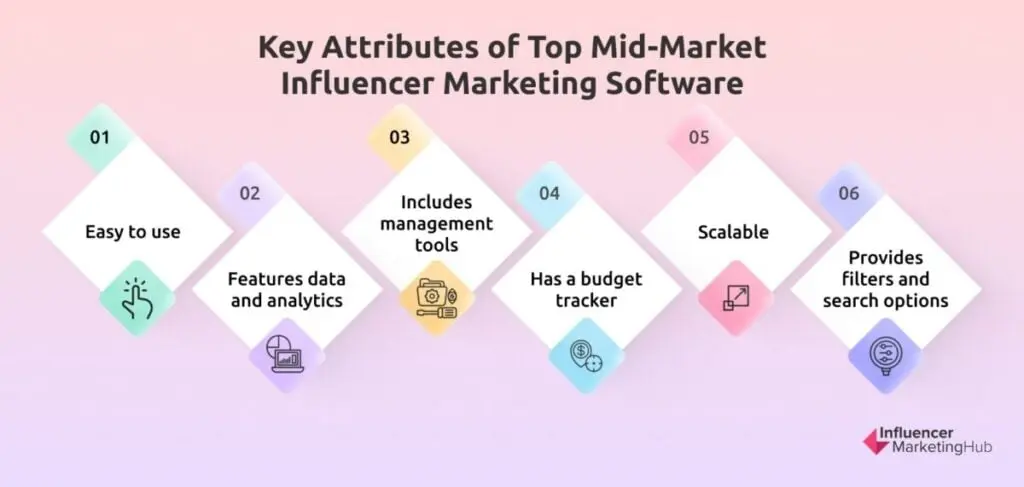 Key Attributes of Top Mid-Market Influencer Marketing Software

01

Easy to use

02

Features data and analytics

03

Includes management tools

04

Has a budget tracker

05

Scalable

06

Provides filters and search options

Influencer MarketingHub